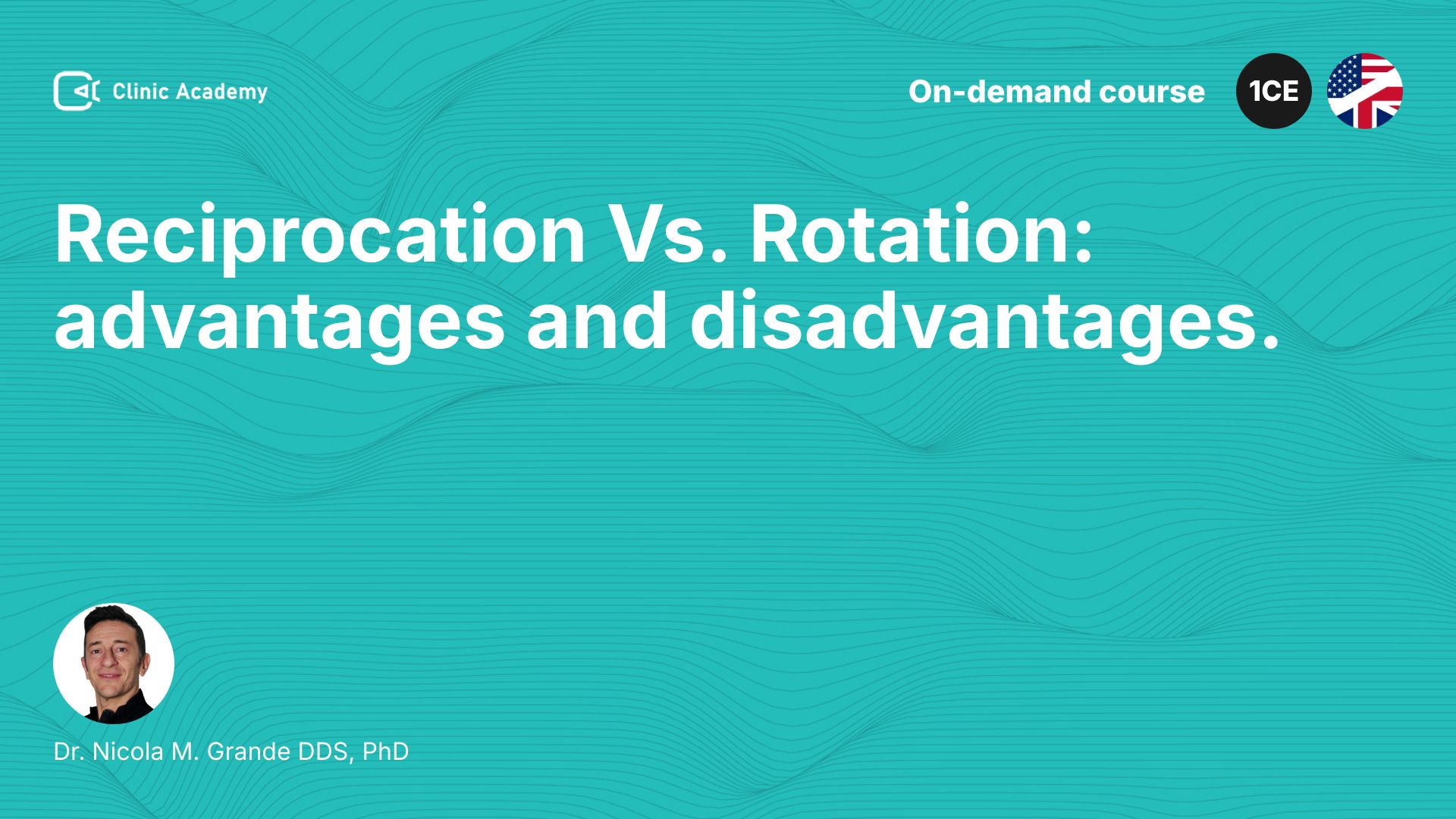 Clinic Academy

On-demand course

1CE

Reciprocation Vs. Rotation: advantages and disadvantages.

Dr. Nicola M. Grande DDS, PhD